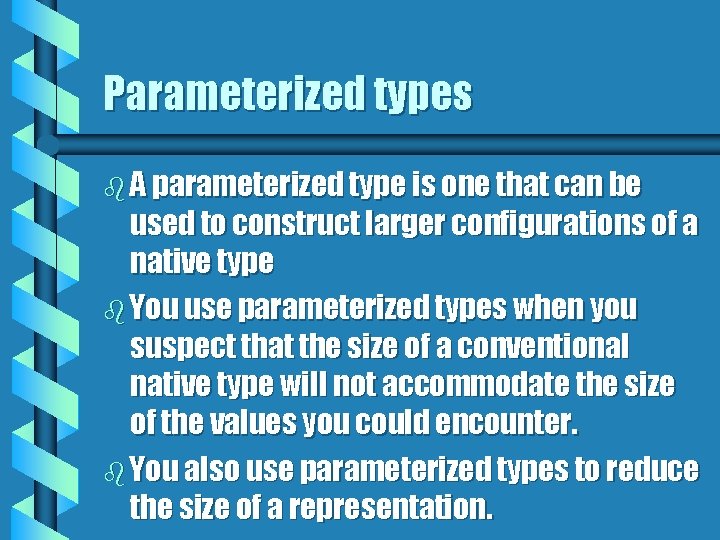 Parameterized types

A parameterized type is one that can be used to construct larger configurations of a native type

You use parameterized types when you suspect that the size of a conventional native type will not accommodate the size of the values you could encounter.

You also use parameterized types to reduce the size of a representation.